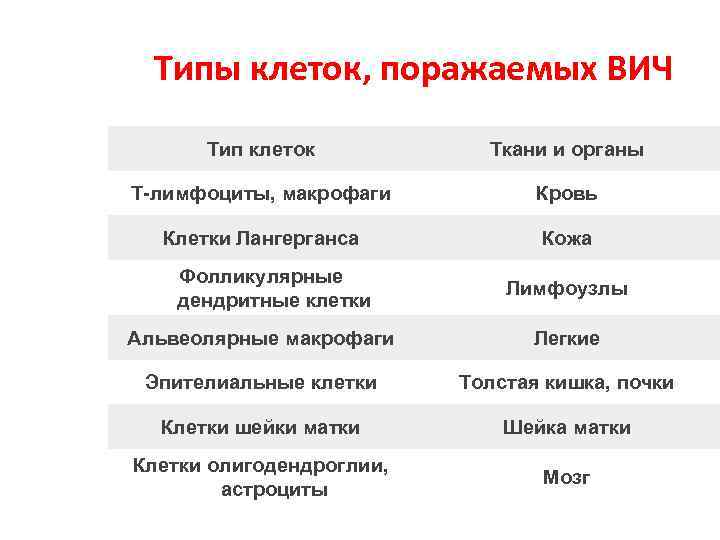 Типы клеток, поражаемых ВИЧ

| Тип клеток | Ткани и органы |
|---|---|
| Т-лимфоциты, макрофаги | Кровь |
| Клетки Лангерганса | Кожа |
| Фолликулярные дендритные клетки | Лимфоузлы |
| Альвеолярные макрофаги | Легкие |
| Эпителиальные клетки | Толстая кишка, почки |
| Клетки шейки матки | Шейка матки |
| Клетки олигодендроглии, астроциты | Мозг |